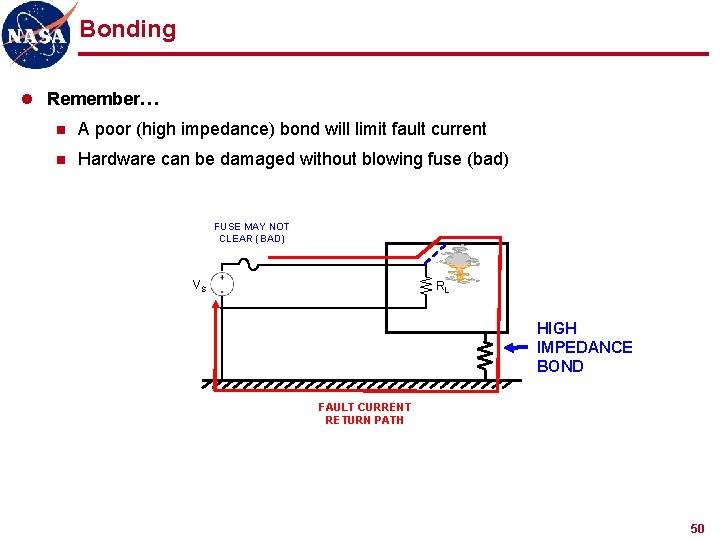 NASA

Bonding

Remember…

A poor (high impedance) bond will limit fault current

Hardware can be damaged without blowing fuse (bad)

FUSE MAY NOT CLEAR (BAD)

$V_S$

$R_L$

HIGH IMPEDANCE BOND

FAULT CURRENT RETURN PATH

50